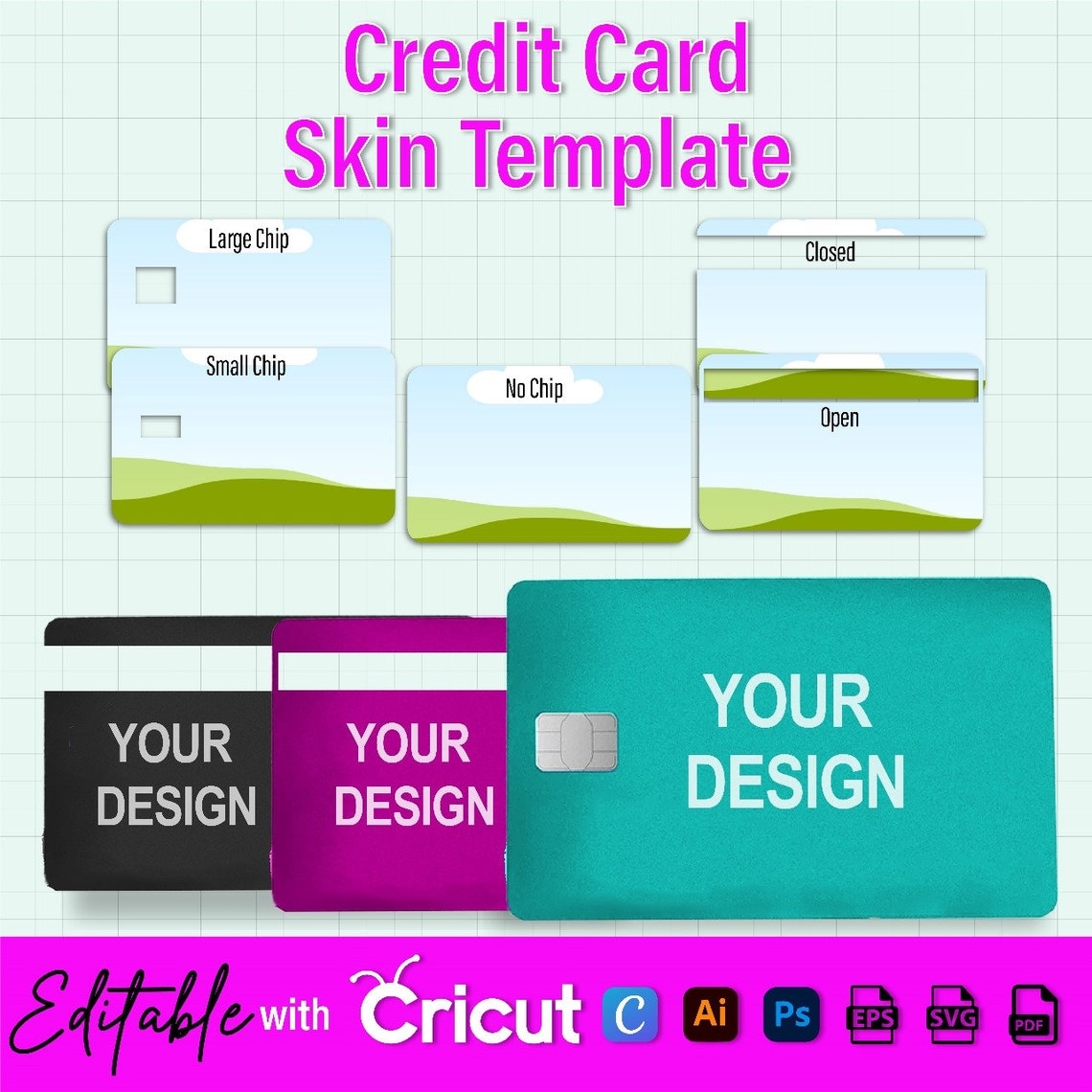 Credit Card Skin Template

Large Chip

Small Chip

No Chip

Closed

Open

YOUR DESIGN

YOUR DESIGN

YOUR DESIGN

Editable with Cricut C Ai Ps EPS SVG PDF